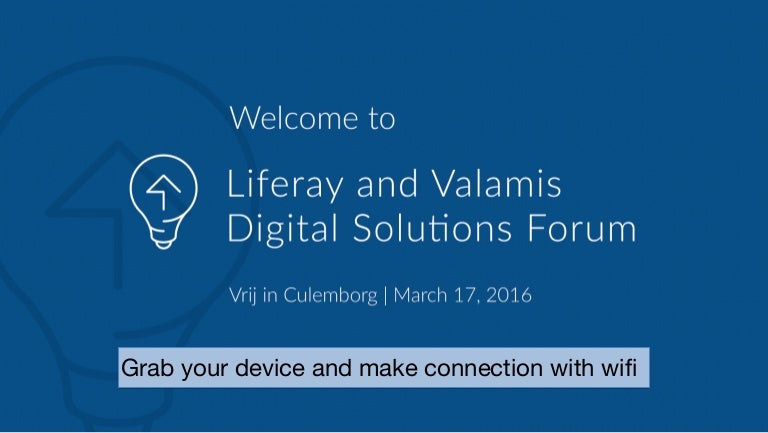 Welcome to

Liferay and Valamis
Digital Solutions Forum

Vrij in Culemborg | March 17, 2016

Grab your device and make connection with wifi